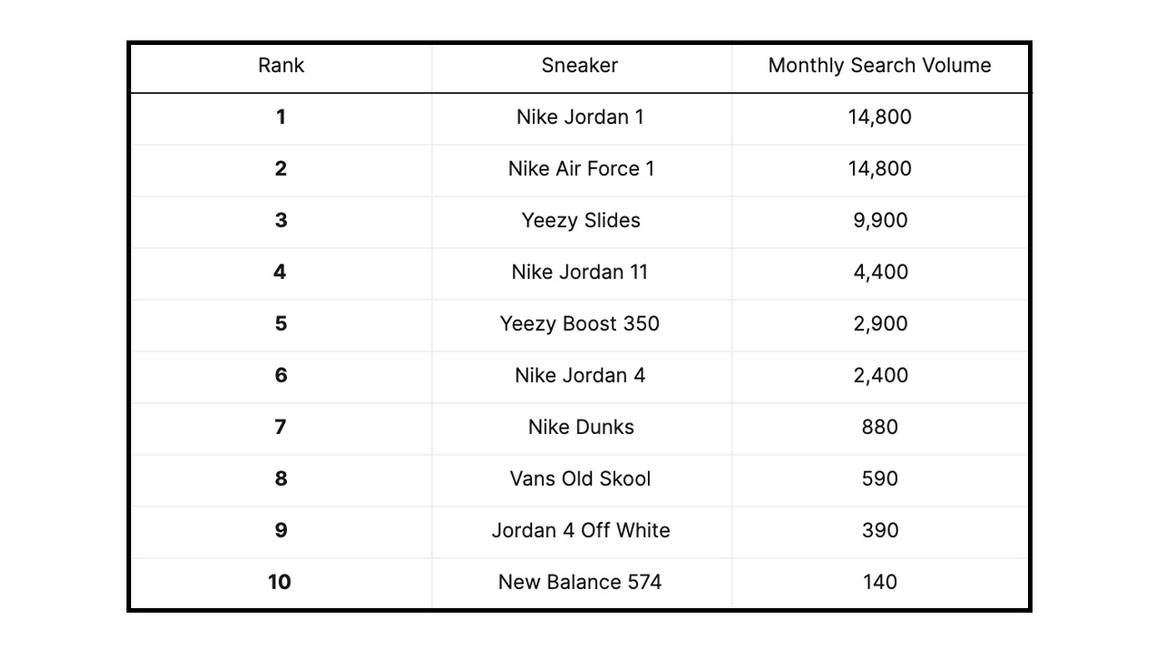 | Rank | Sneaker | Monthly Search Volume |
|---|---|---|
| 1 | Nike Jordan 1 | 14,800 |
| 2 | Nike Air Force 1 | 14,800 |
| 3 | Yeezy Slides | 9,900 |
| 4 | Nike Jordan 11 | 4,400 |
| 5 | Yeezy Boost 350 | 2,900 |
| 6 | Nike Jordan 4 | 2,400 |
| 7 | Nike Dunks | 880 |
| 8 | Vans Old Skool | 590 |
| 9 | Jordan 4 Off White | 390 |
| 10 | New Balance 574 | 140 |